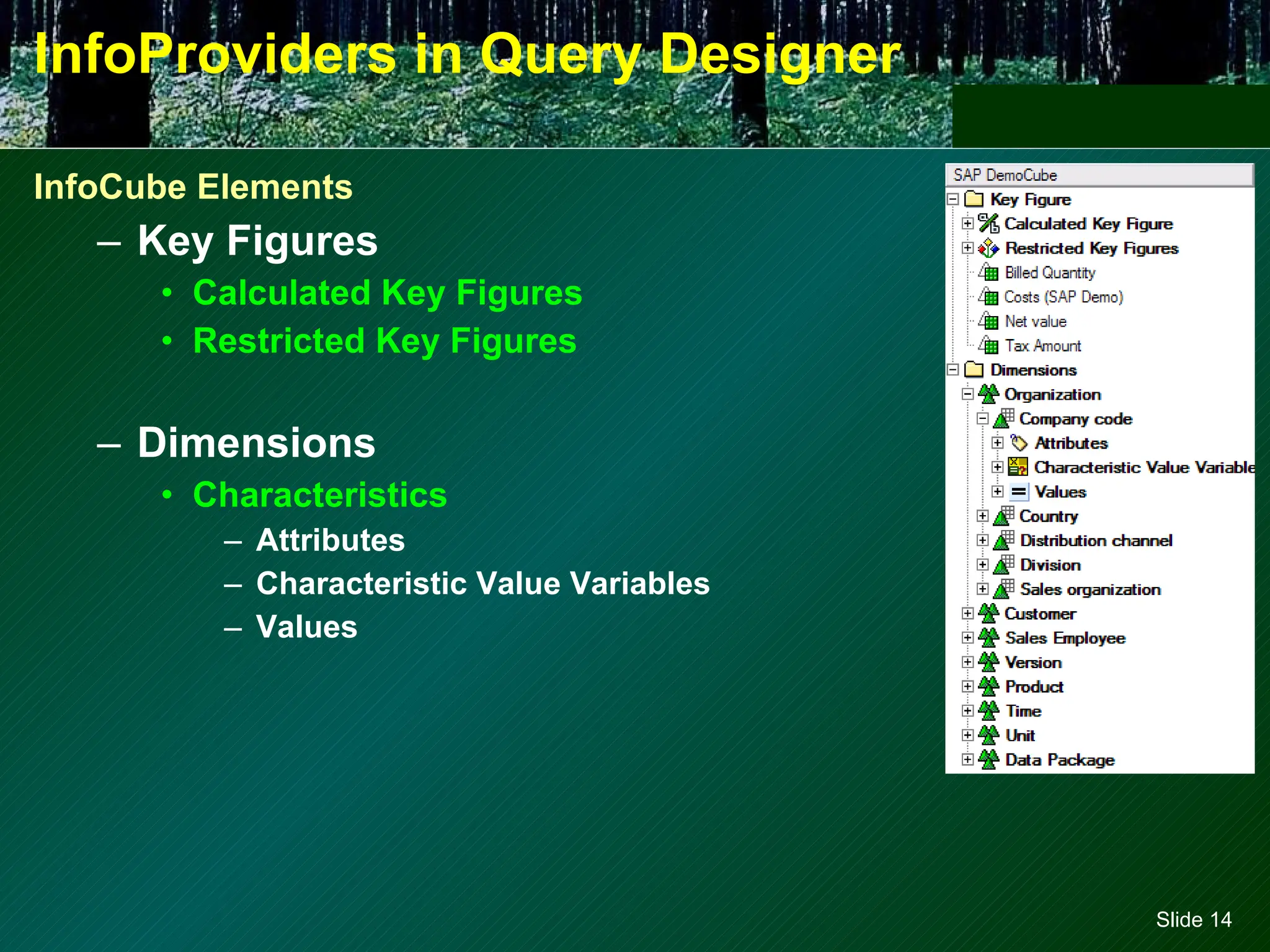 InfoProviders in Query Designer

InfoCube Elements

– Key Figures

• Calculated Key Figures

• Restricted Key Figures

– Dimensions

• Characteristics

– Attributes

– Characteristic Value Variables

– Values

SAP DemoCube
Key Figure
Calculated Key Figure
Restricted Key Figures
Billed Quantity
Costs (SAP Demo)
Net value
Tax Amount
Dimensions
Organization
Company code
Attributes
Characteristic Value Variable
Values
Country
Distribution channel
Division
Sales organization
Customer
Sales Employee
Version
Product
Time
Unit
Data Package

Slide 14